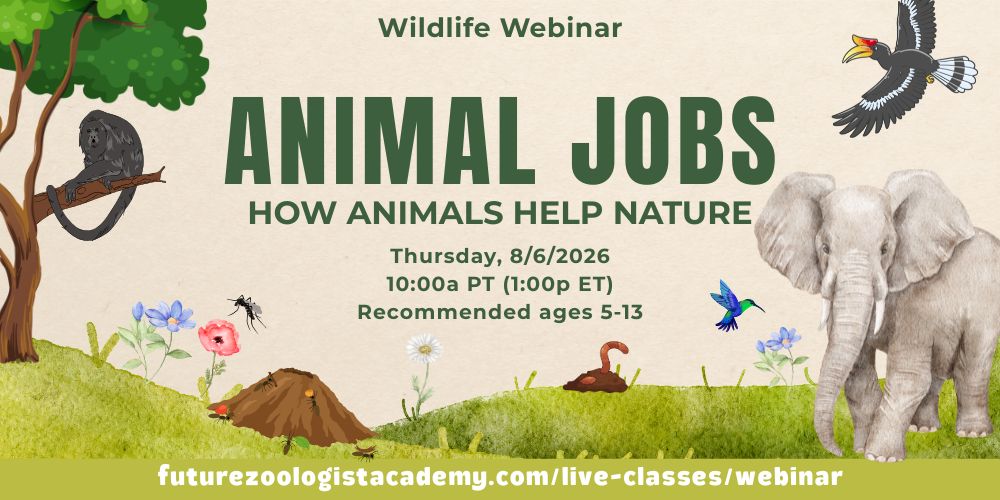 Wildlife Webinar

ANIMAL JOBS

HOW ANIMALS HELP NATURE

Thursday, 8/6/2026
10:00a PT (1:00p ET)
Recommended ages 5-13

futurezoologistacademy.com/live-classes/webinar